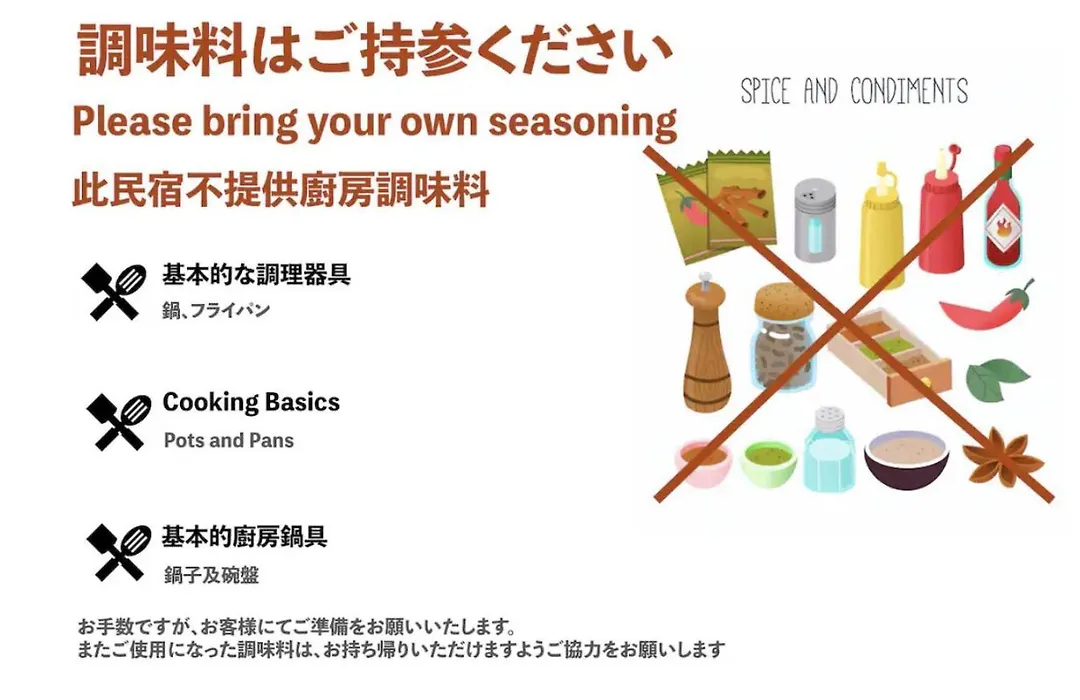 調味料はご持参ください

Please bring your own seasoning

此民宿不提供廚房調味料

SPICE AND CONDIMENTS

基本的な調理器具
鍋、フライパン

Cooking Basics
Pots and Pans

基本的廚房鍋具
鍋子及碗盤

お手数ですが、お客様にてご準備をお願いいたします。
またご使用になった調味料は、お持ち帰りいただけますようご協力をお願いします